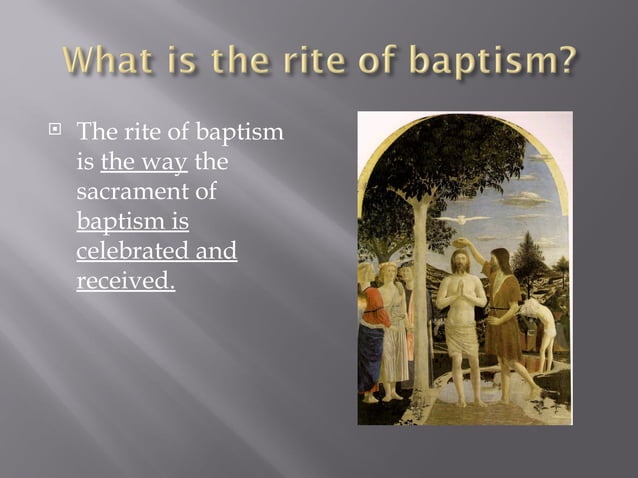 What is the rite of baptism?

The rite of baptism is the way the sacrament of baptism is celebrated and received.